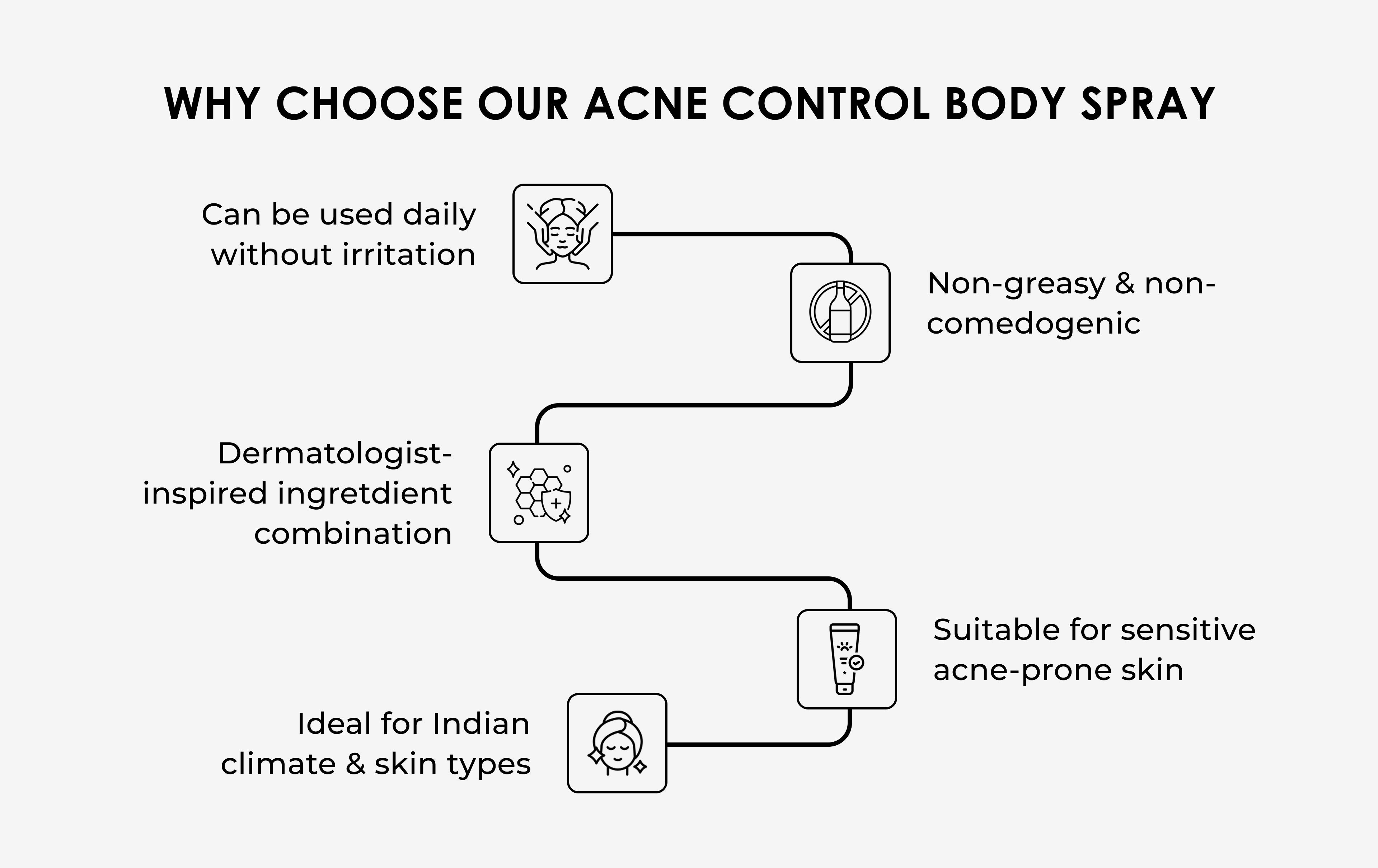 WHY CHOOSE OUR ACNE CONTROL BODY SPRAY

Can be used daily without irritation

Non-greasy & non-comedogenic

Dermatologist-inspired ingretdient combination

Suitable for sensitive acne-prone skin

Ideal for Indian climate & skin types